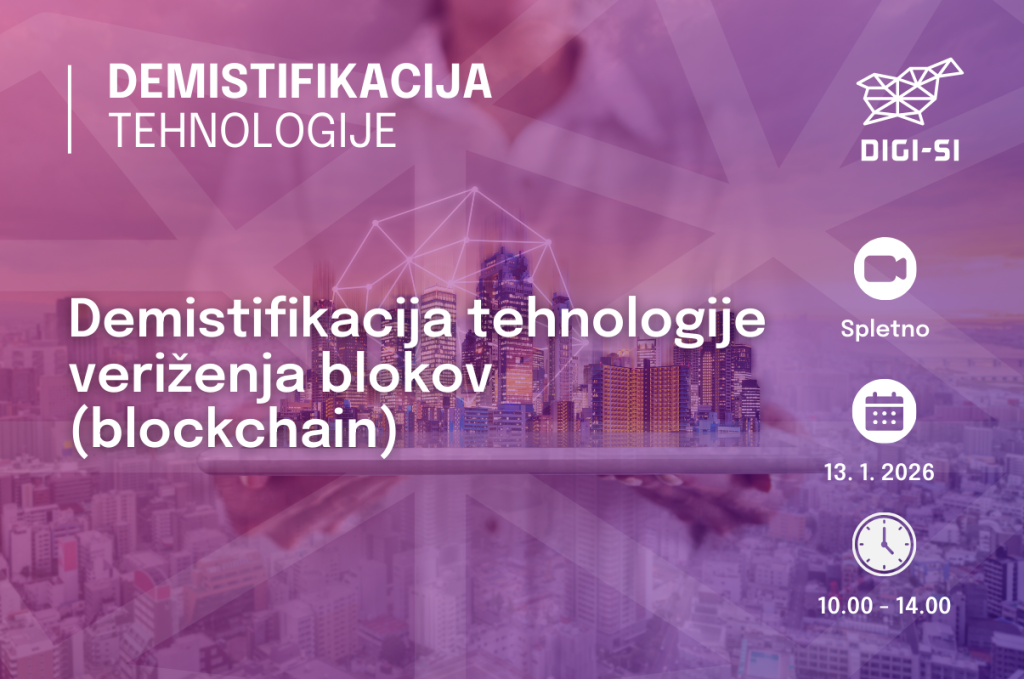 DEMISTIFIKACIJA
TEHNOLOGIJE

DIGI-SI

Demistifikacija tehnologije veriženja blokov (blockchain)

Spletno

13. 1. 2026

10.00 - 14.00